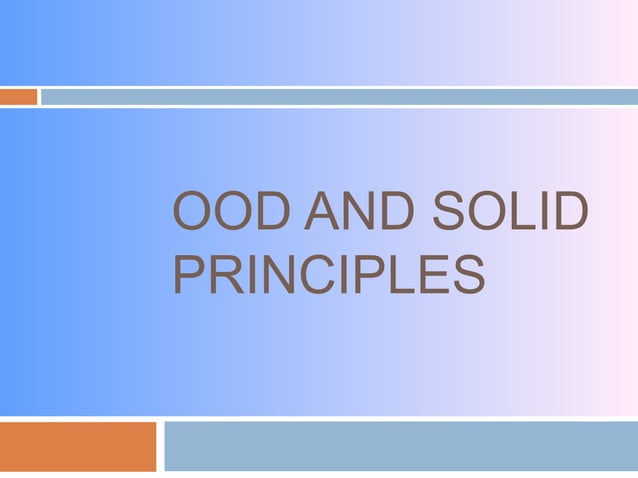 OOD AND SOLID PRINCIPLES